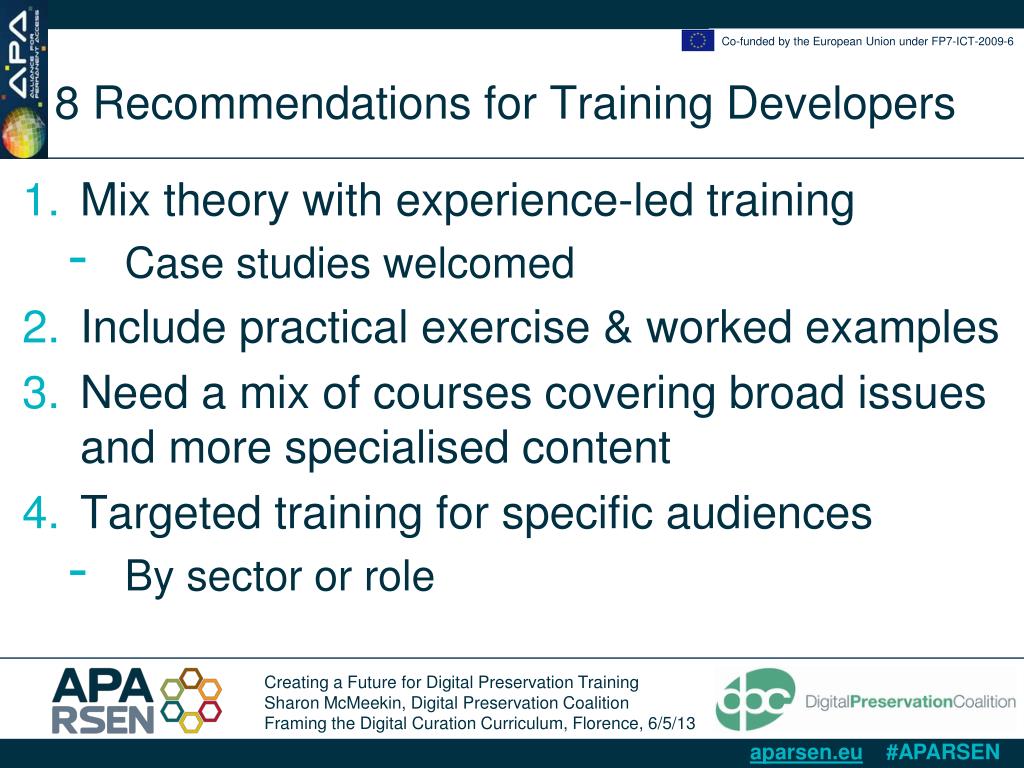 APA ALLIANCE FOR PERMANENT ACCESS

Co-funded by the European Union under FP7-ICT-2009-6

8 Recommendations for Training Developers

1. Mix theory with experience-led training
- Case studies welcomed
2. Include practical exercise & worked examples
3. Need a mix of courses covering broad issues and more specialised content
4. Targeted training for specific audiences
- By sector or role

APA RSEN

Creating a Future for Digital Preservation Training
Sharon McMeekin, Digital Preservation Coalition
Framing the Digital Curation Curriculum, Florence, 6/5/13

dpc DigitalPreservationCoalition

aparsen.eu #APARSEN